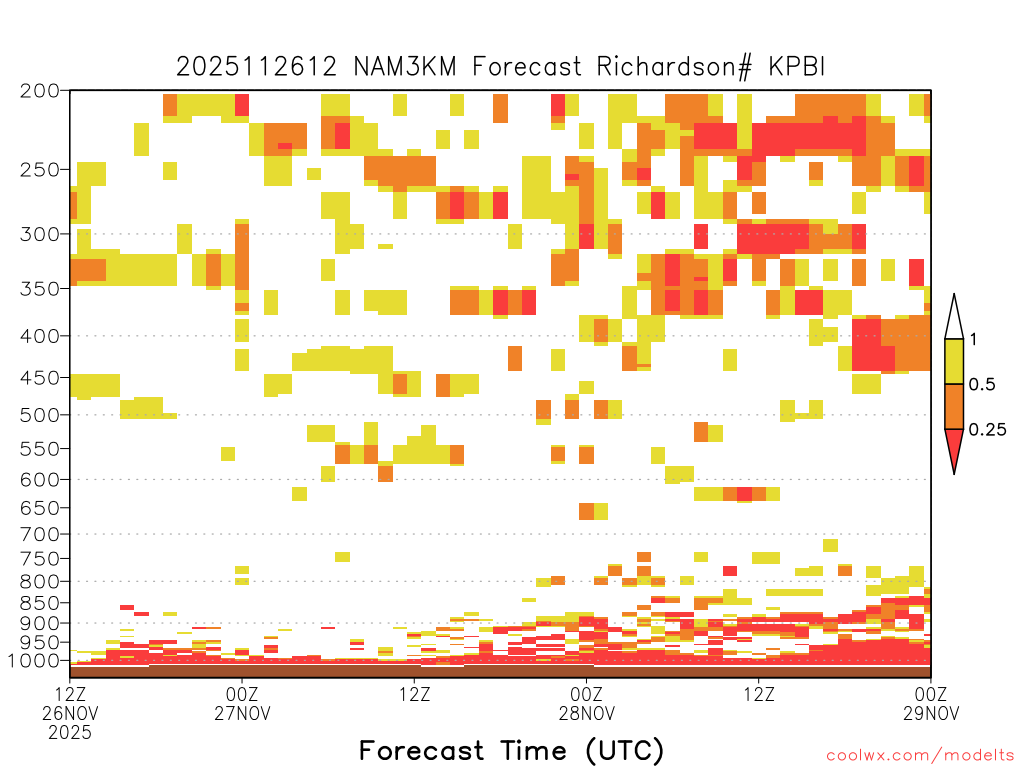 2025112612 NAM3KM Forecast Richardson# KPBI

200
250
300
350
400
450
500
550
600
650
700
750
800
850
900
950
1000

1
0.5
0.25

12Z
26NOV
2025

00Z
27NOV

12Z

00Z
28NOV

12Z

00Z
29NOV

Forecast Time (UTC)

coolwx.com/modelts